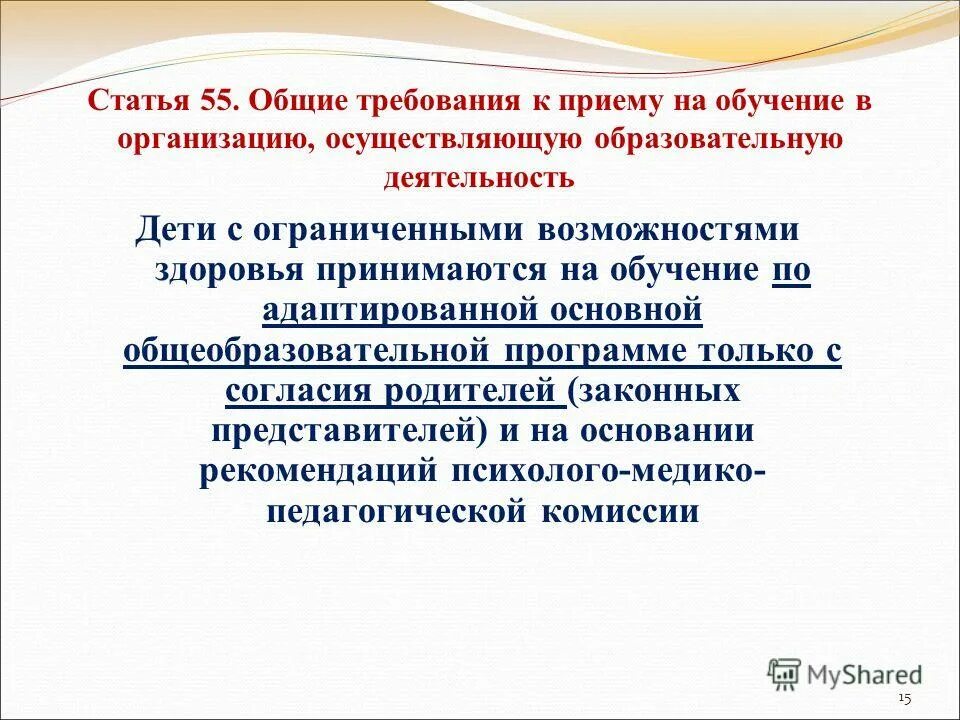 Статья 55. Общие требования к приему на обучение в организацию, осуществляющую образовательную деятельность

Дети с ограниченными возможностями здоровья принимаются на обучение по адаптированной основной общеобразовательной программе только с согласия родителей (законных представителей) и на основании рекомендаций психолого-медико-педагогической комиссии

MyShared

15